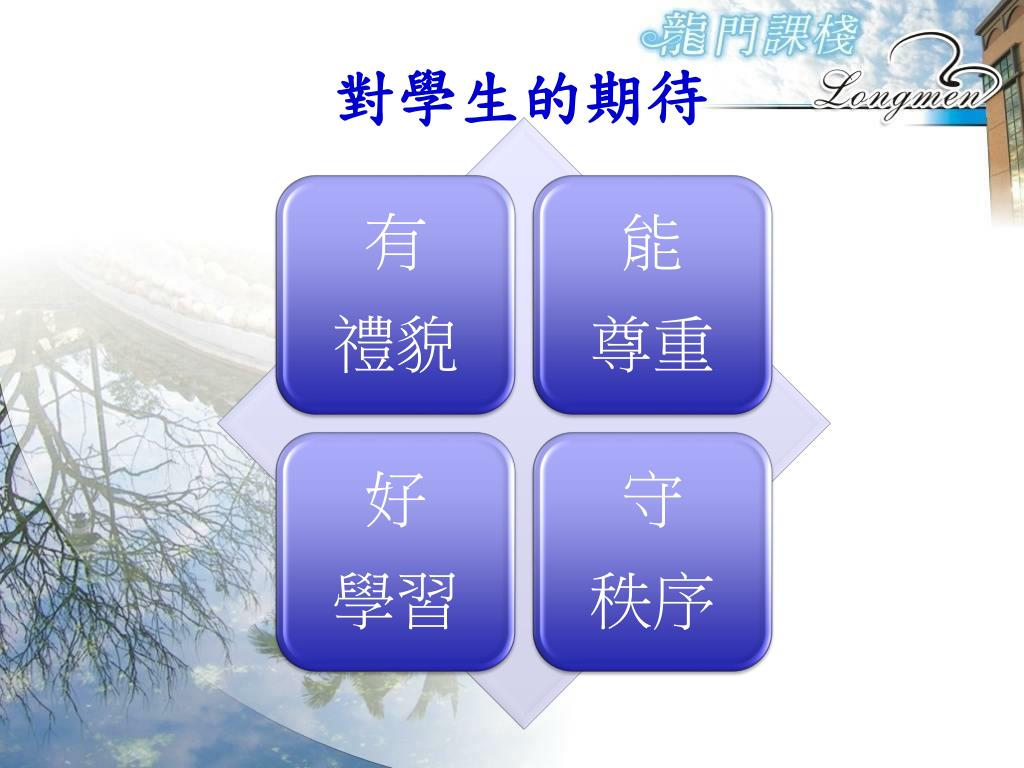 龍門課棧
Longmen

對學生的期待

有
禮貌

能
尊重

好
學習

守
秩序